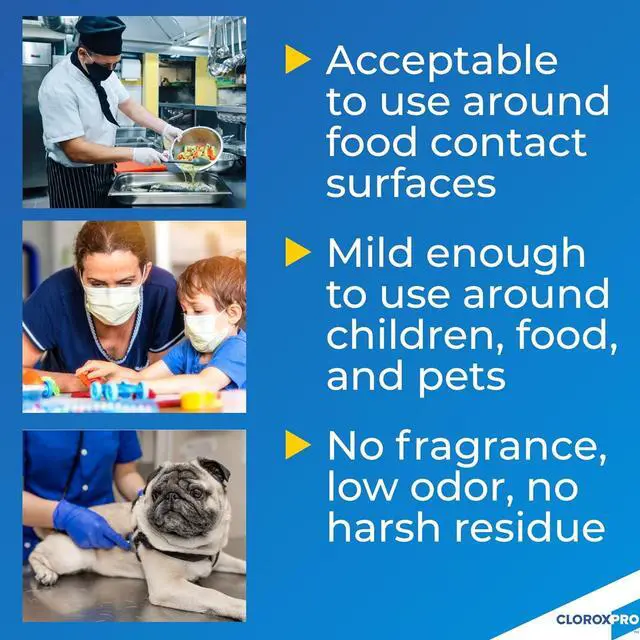 Acceptable to use around food contact surfaces

Mild enough to use around children, food, and pets

No fragrance, low odor, no harsh residue

CLOROXPRO